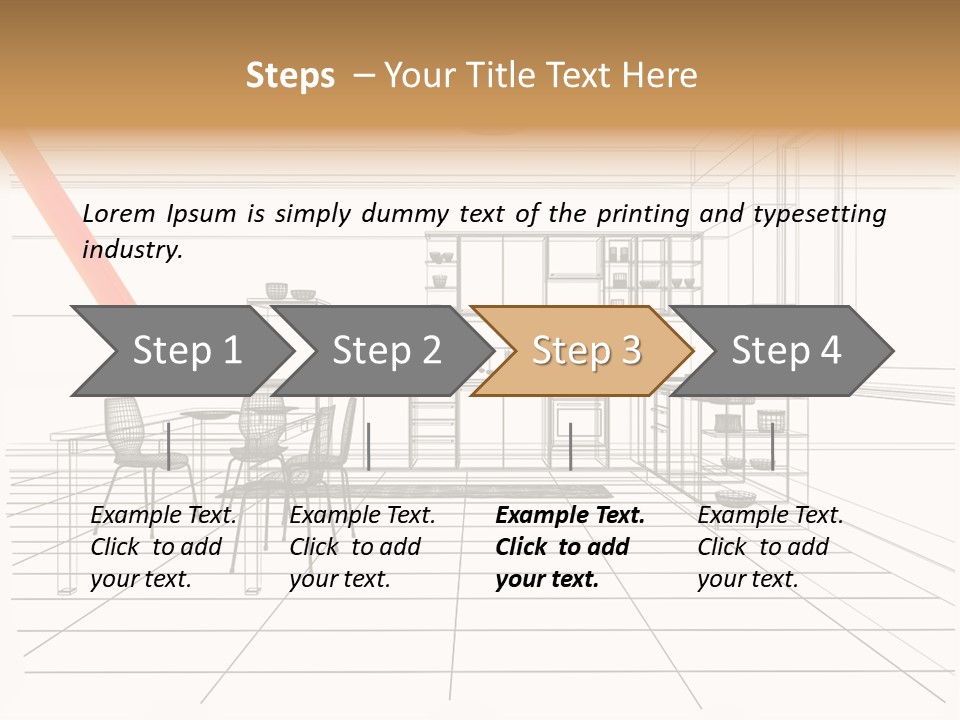 Steps – Your Title Text Here

Lorem Ipsum is simply dummy text of the printing and typesetting industry.

Step 1

Step 2

Step 3

Step 4

Example Text. Click to add your text.

Example Text. Click to add your text.

Example Text. Click to add your text.

Example Text. Click to add your text.